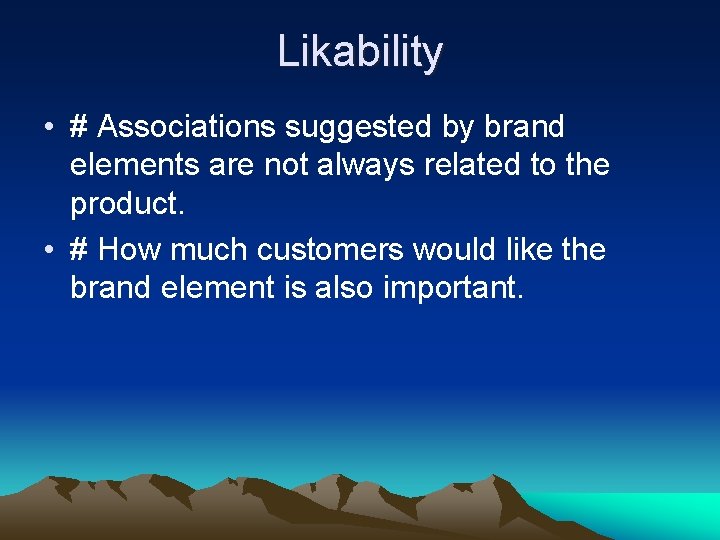 Likability

• # Associations suggested by brand elements are not always related to the product.

• # How much customers would like the brand element is also important.